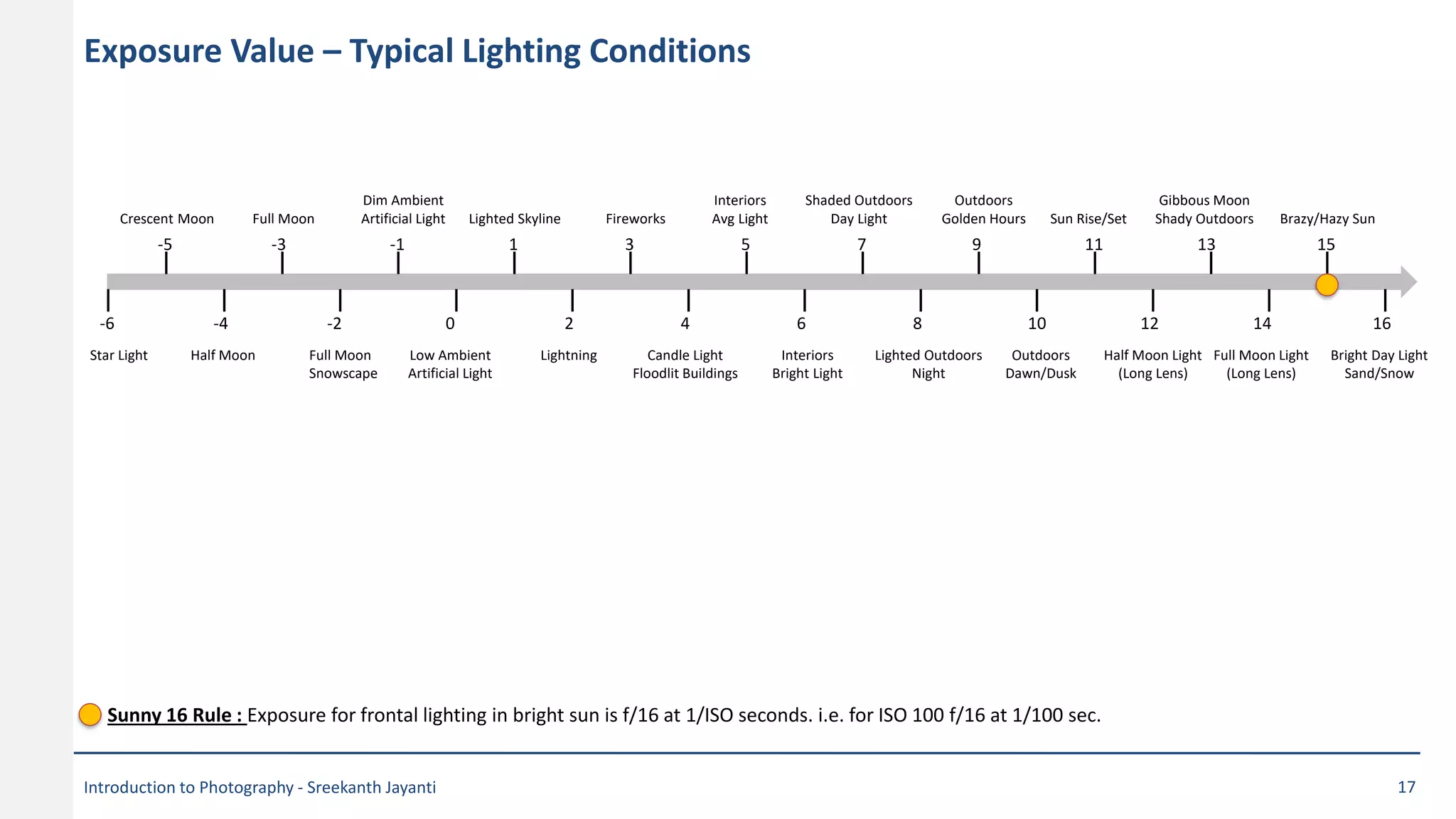 Exposure Value – Typical Lighting Conditions

Crescent Moon
-5

Full Moon
-3

Dim Ambient Artificial Light
-1

Lighted Skyline
1

Fireworks
3

Interiors Avg Light
5

Shaded Outdoors Day Light
7

Outdoors Golden Hours
9

Sun Rise/Set
11

Gibbous Moon Shady Outdoors
13

Brazy/Hazy Sun
15

-6
Star Light

-4
Half Moon

-2
Full Moon Snowscape

0
Low Ambient Artificial Light

2
Lightning

4
Candle Light Floodlit Buildings

6
Interiors Bright Light

8
Lighted Outdoors Night

10
Outdoors Dawn/Dusk

12
Half Moon Light (Long Lens)

14
Full Moon Light (Long Lens)

16
Bright Day Light Sand/Snow

Sunny 16 Rule : Exposure for frontal lighting in bright sun is f/16 at 1/ISO seconds. i.e. for ISO 100 f/16 at 1/100 sec.

Introduction to Photography - Sreekanth Jayanti

17